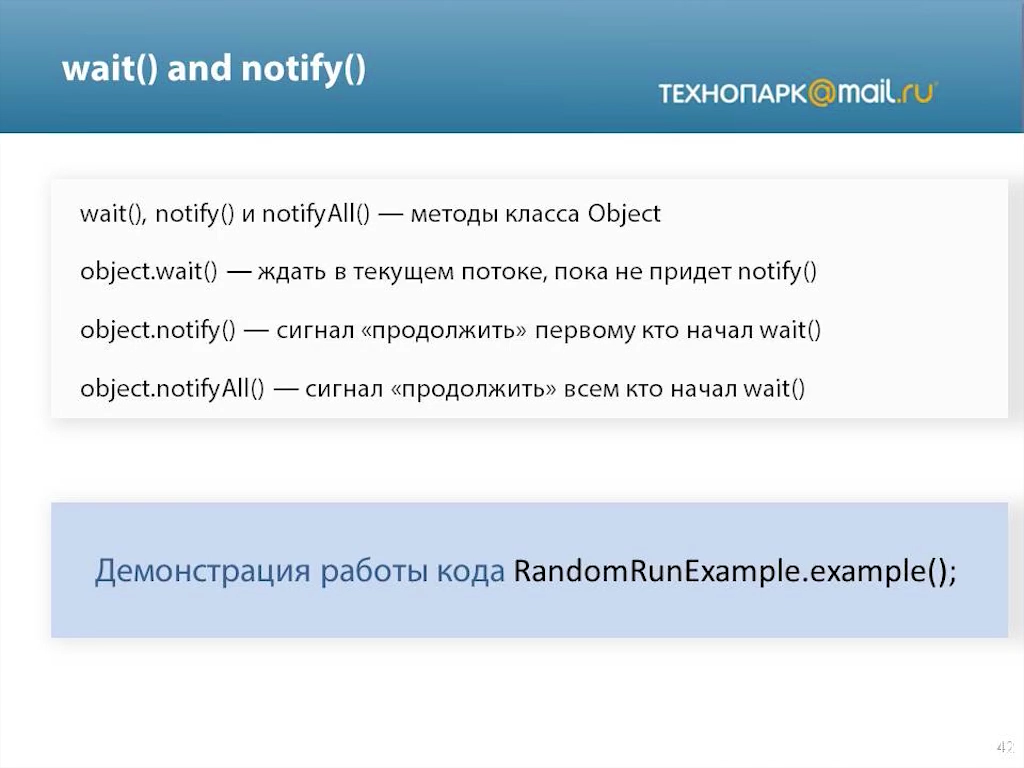 wait() and notify()

ТЕХНОПАРК@mail.ru

wait(), notify() и notifyAll() — методы класса Object

object.wait() — ждать в текущем потоке, пока не придет notify()

object.notify() — сигнал «продолжить» первому кто начал wait()

object.notifyAll() — сигнал «продолжить» всем кто начал wait()

Демонстрация работы кода RandomRunExample.example();

42